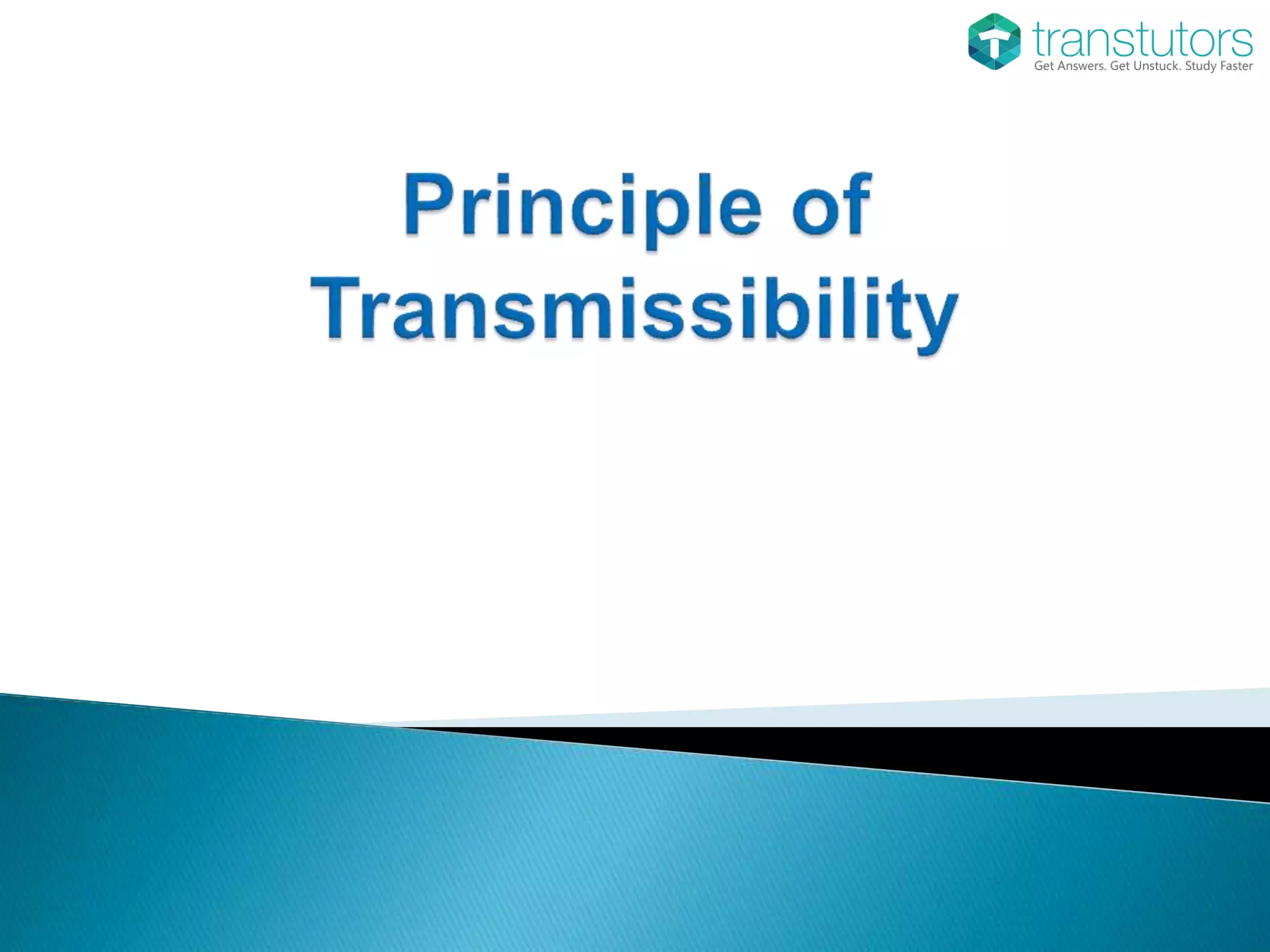 transtutors
Get Answers. Get Unstuck. Study Faster

Principle of Transmissibility